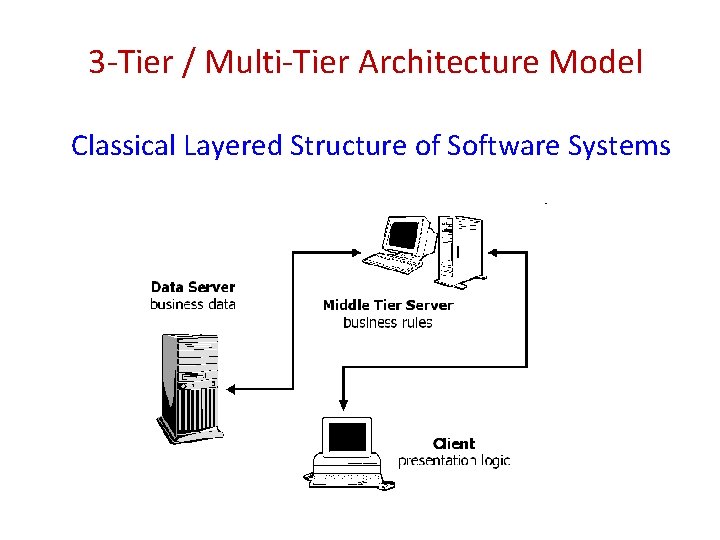 3-Tier / Multi-Tier Architecture Model

Classical Layered Structure of Software Systems

Data Server
business data

Middle Tier Server
business rules

Client
presentation logic